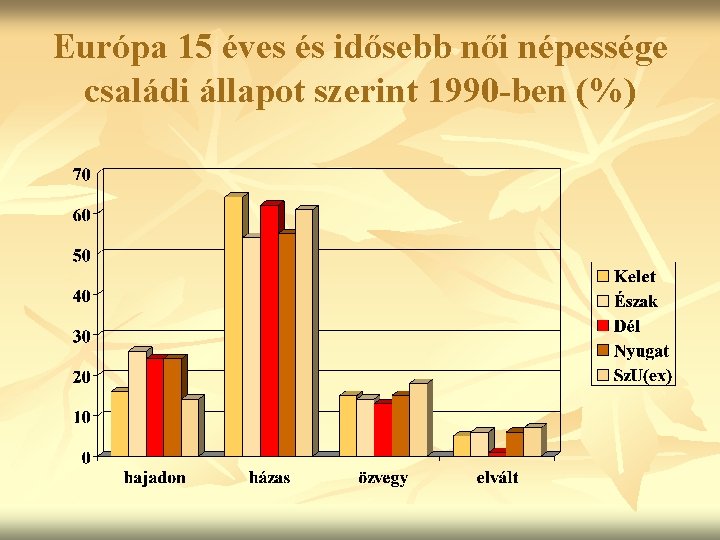 Európa 15 éves és idősebb női népessége családi állapot szerint 1990-ben (%)

70
60
50
40
30
20
10
0

hajadon
házas
özvegy
elvált

Kelet
Észak
Dél
Nyugat
SzU(ex)